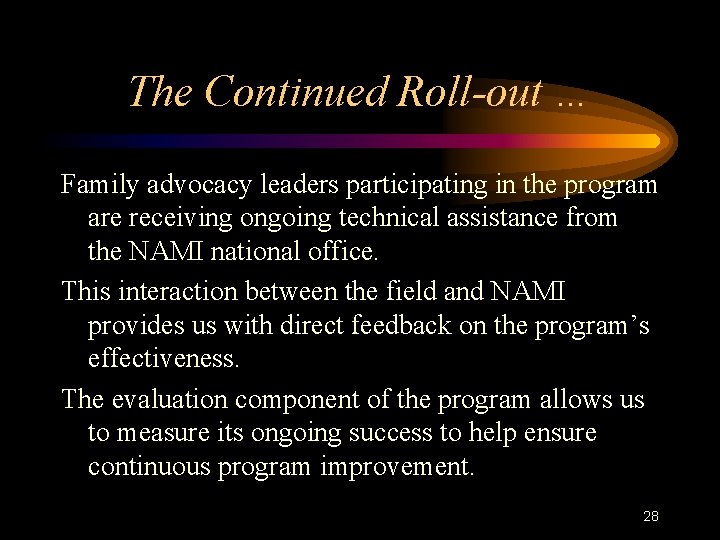 The Continued Roll-out …

Family advocacy leaders participating in the program are receiving ongoing technical assistance from the NAMI national office.

This interaction between the field and NAMI provides us with direct feedback on the program's effectiveness.

The evaluation component of the program allows us to measure its ongoing success to help ensure continuous program improvement.

28